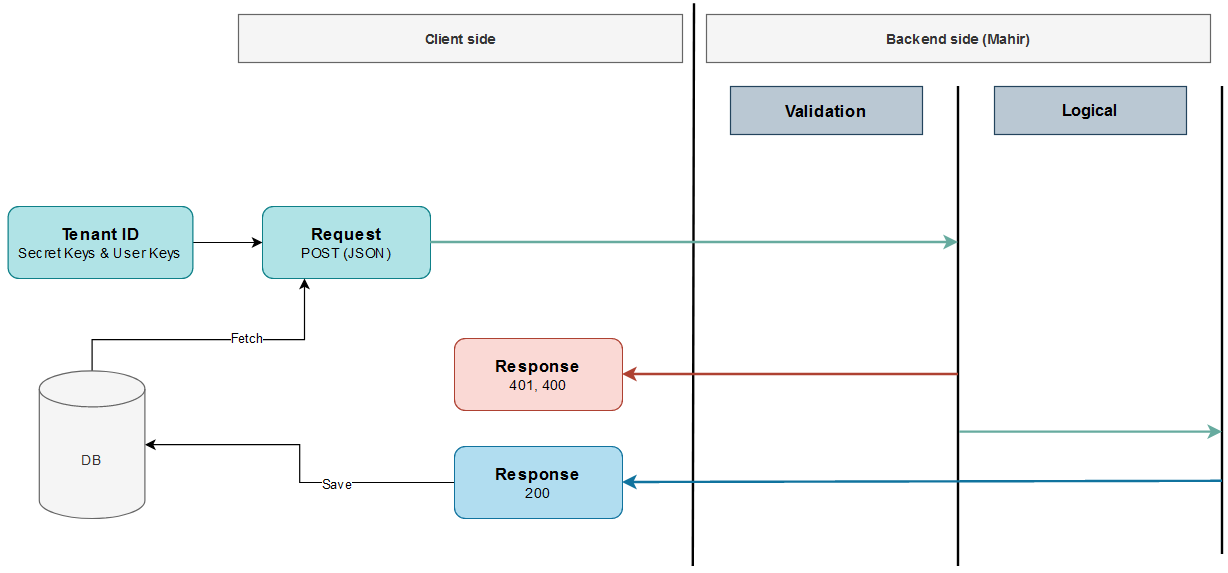 Client side

Backend side (Mahir)

Validation

Logical

Tenant ID
Secret Keys & User Keys

Request
POST (JSON)

Fetch

Response
401, 400

DB

Save

Response
200